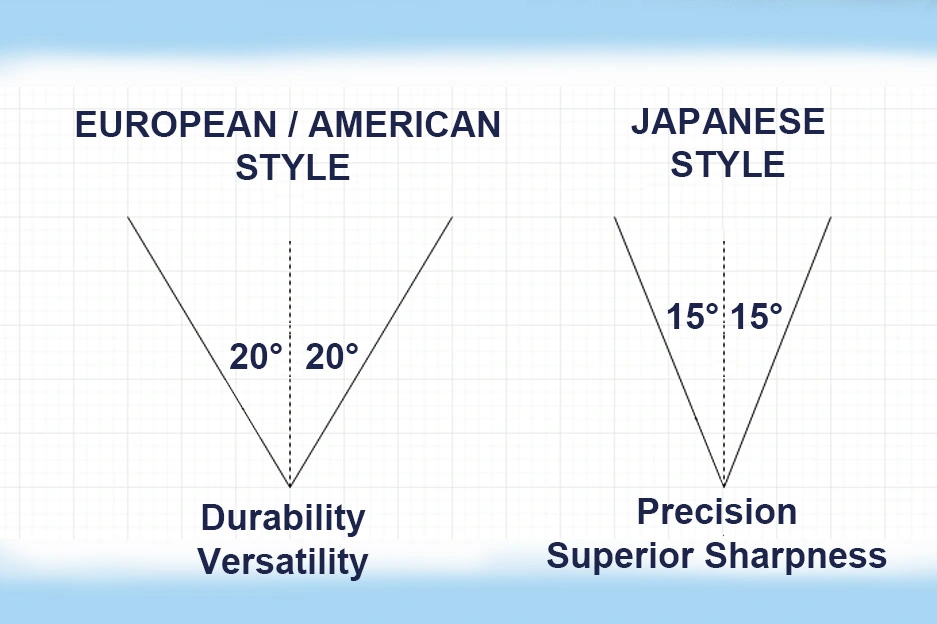 EUROPEAN / AMERICAN STYLE

20° 20°

Durability
Versatility

JAPANESE STYLE

15° 15°

Precision
Superior Sharpness